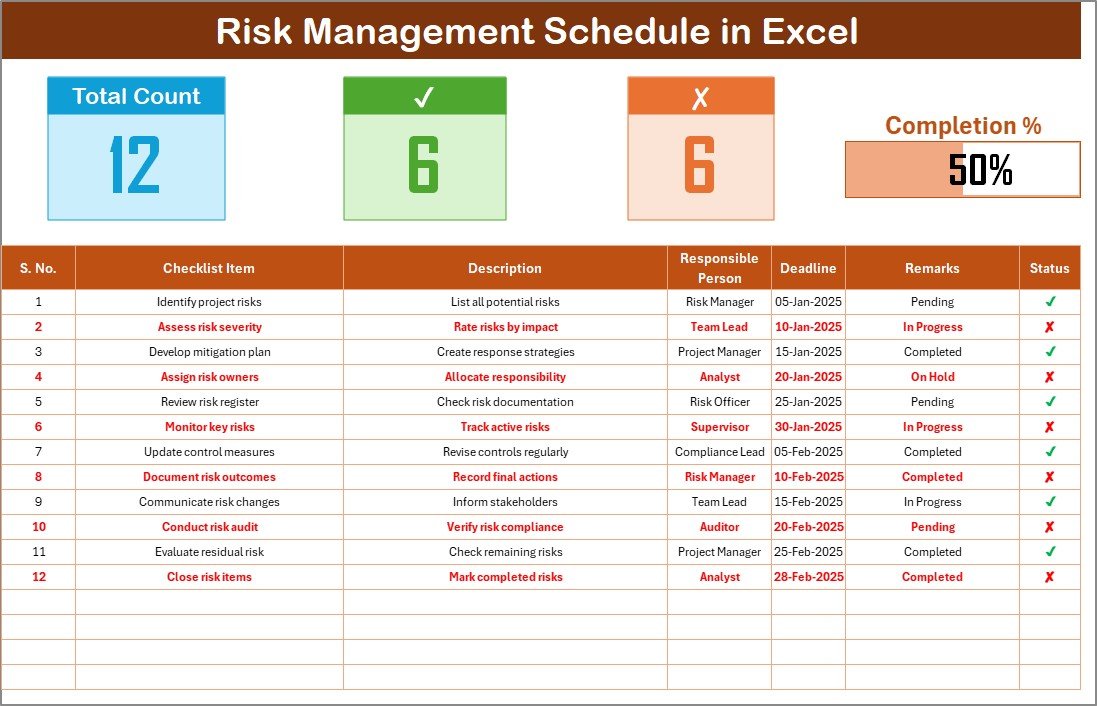 Risk Management Schedule in Excel

Total Count
12

✓
6

✗
6

Completion %
50%

| S. No. | Checklist Item | Description | Responsible Person | Deadline | Remarks | Status |
|---|---|---|---|---|---|---|
| 1 | Identify project risks | List all potential risks | Risk Manager | 05-Jan-2025 | Pending | ✓ |
| 2 | Assess risk severity | Rate risks by impact | Team Lead | 10-Jan-2025 | In Progress | ✗ |
| 3 | Develop mitigation plan | Create response strategies | Project Manager | 15-Jan-2025 | Completed | ✓ |
| 4 | Assign risk owners | Allocate responsibility | Analyst | 20-Jan-2025 | On Hold | ✗ |
| 5 | Review risk register | Check risk documentation | Risk Officer | 25-Jan-2025 | Pending | ✓ |
| 6 | Monitor key risks | Track active risks | Supervisor | 30-Jan-2025 | In Progress | ✗ |
| 7 | Update control measures | Revise controls regularly | Compliance Lead | 05-Feb-2025 | Completed | ✓ |
| 8 | Document risk outcomes | Record final actions | Risk Manager | 10-Feb-2025 | Completed | ✗ |
| 9 | Communicate risk changes | Inform stakeholders | Team Lead | 15-Feb-2025 | In Progress | ✓ |
| 10 | Conduct risk audit | Verify risk compliance | Auditor | 20-Feb-2025 | Pending | ✗ |
| 11 | Evaluate residual risk | Check remaining risks | Project Manager | 25-Feb-2025 | Completed | ✓ |
| 12 | Close risk items | Mark completed risks | Analyst | 28-Feb-2025 | Completed | ✗ |